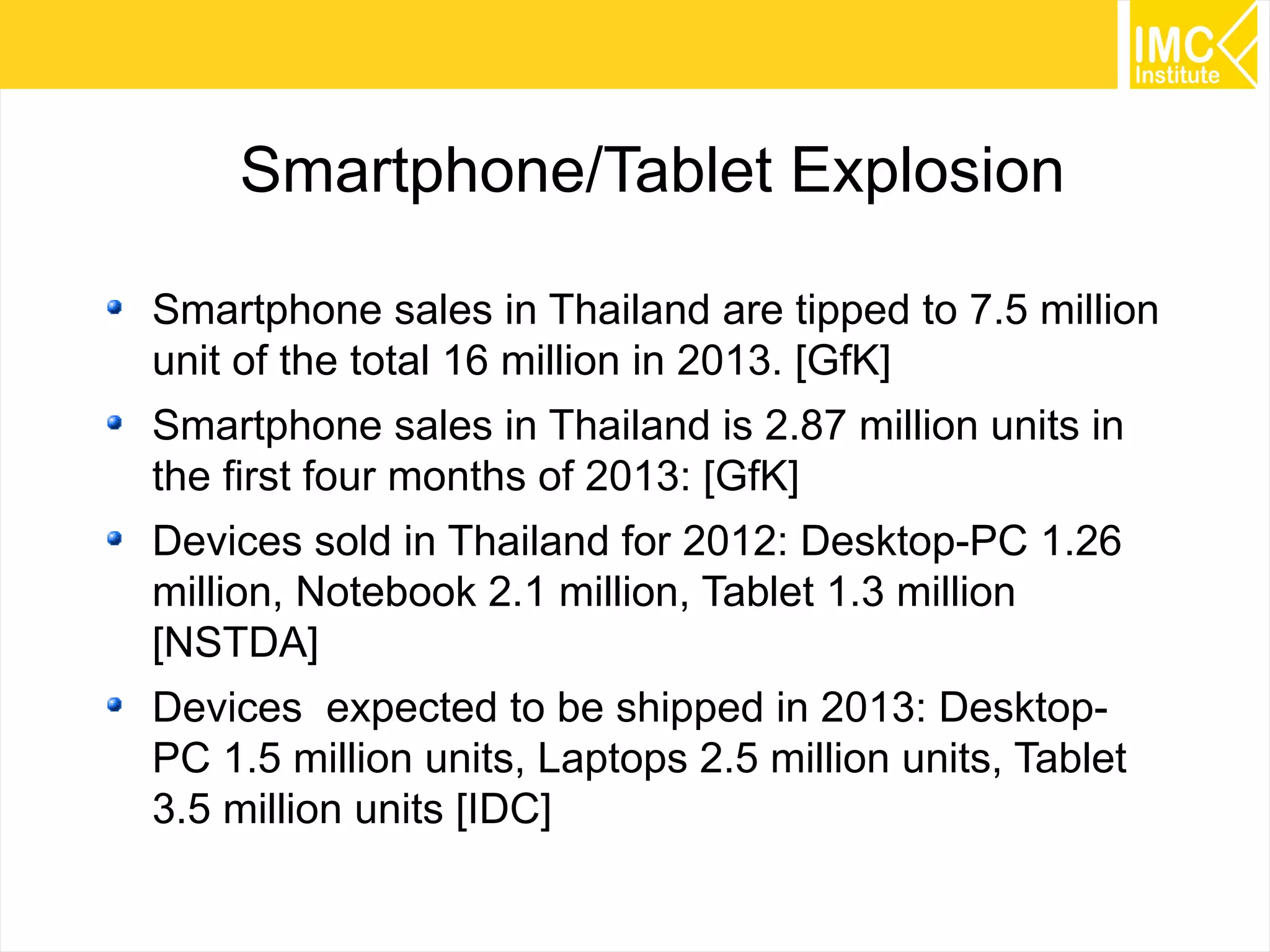 IMC Institute

Smartphone/Tablet Explosion

- Smartphone sales in Thailand are tipped to 7.5 million unit of the total 16 million in 2013. [GfK]
- Smartphone sales in Thailand is 2.87 million units in the first four months of 2013: [GfK]
- Devices sold in Thailand for 2012: Desktop-PC 1.26 million, Notebook 2.1 million, Tablet 1.3 million [NSTDA]
- Devices expected to be shipped in 2013: Desktop-PC 1.5 million units, Laptops 2.5 million units, Tablet 3.5 million units [IDC]